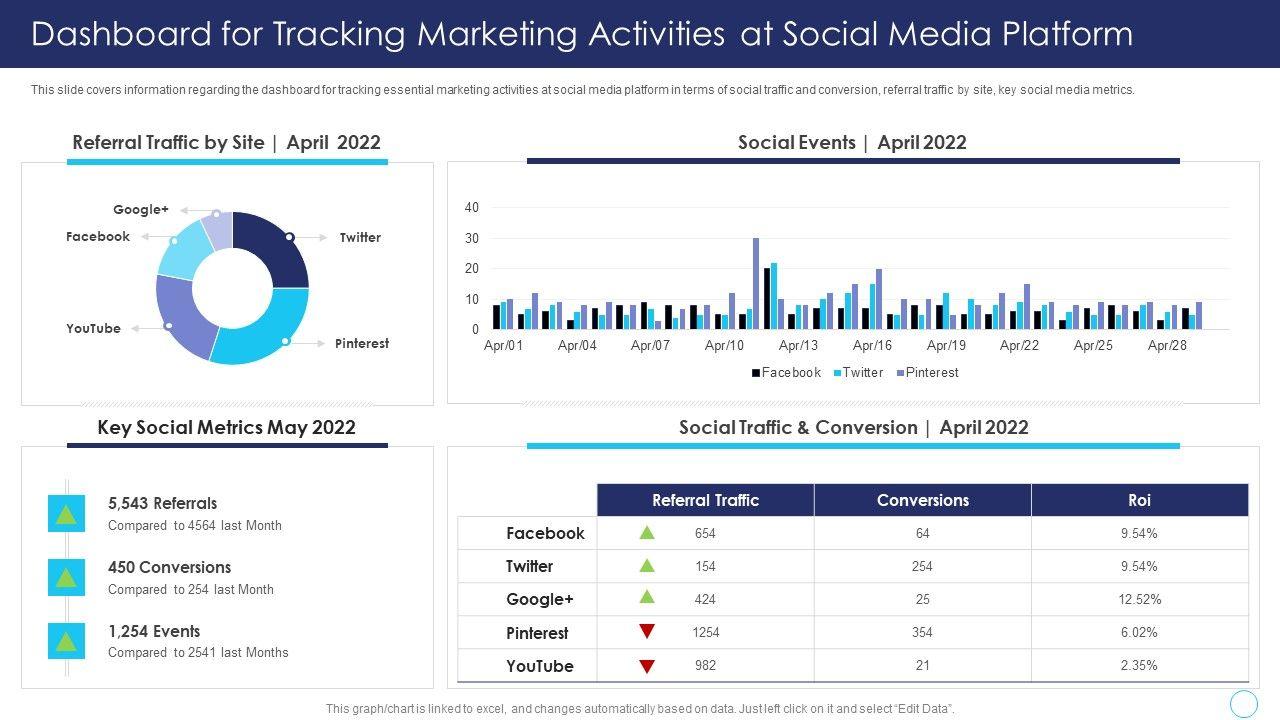 Dashboard for Tracking Marketing Activities at Social Media Platform

This slide covers information regarding the dashboard for tracking essential marketing activities at social media platform in terms of social traffic and conversion, referral traffic by site, key social media metrics.

Referral Traffic by Site | April 2022

Google+
Facebook
Twitter
YouTube
Pinterest

Social Events | April 2022

40
30
20
10
0
Apr/01 Apr/04 Apr/07 Apr/10 Apr/13 Apr/16 Apr/19 Apr/22 Apr/25 Apr/28

Facebook Twitter Pinterest

Key Social Metrics May 2022

5,543 Referrals
Compared to 4564 last Month

450 Conversions
Compared to 254 last Month

1,254 Events
Compared to 2541 last Months

Social Traffic & Conversion | April 2022

| | Referral Traffic | Conversions | Roi |
|---|---|---|---|
| Facebook | 654 | 64 | 9.54% |
| Twitter | 154 | 254 | 9.54% |
| Google+ | 424 | 25 | 12.52% |
| Pinterest | 1254 | 354 | 6.02% |
| YouTube | 982 | 21 | 2.35% |

This graph/chart is linked to excel, and changes automatically based on data. Just left click on it and select "Edit Data".